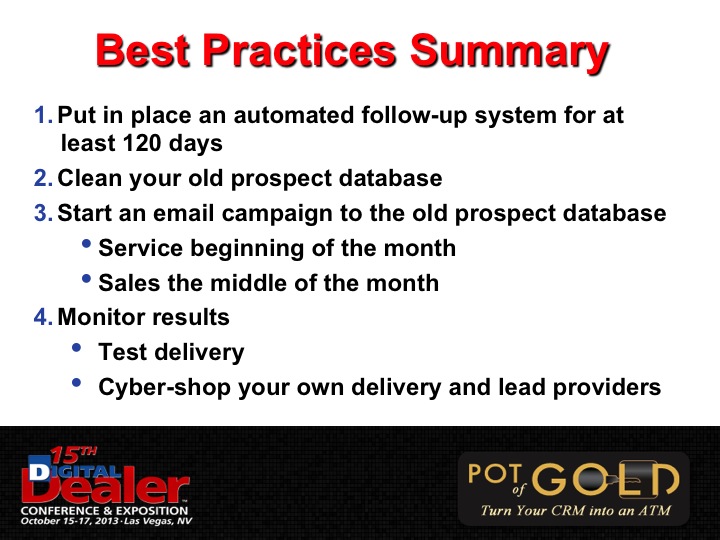 Best Practices Summary

1. Put in place an automated follow-up system for at least 120 days
2. Clean your old prospect database
3. Start an email campaign to the old prospect database
• Service beginning of the month
• Sales the middle of the month
4. Monitor results
• Test delivery
• Cyber-shop your own delivery and lead providers

15TH DIGITAL Dealer CONFERENCE & EXPOSITION October 15-17, 2013 · Las Vegas, NV

POT of GOLD Turn Your CRM into an ATM